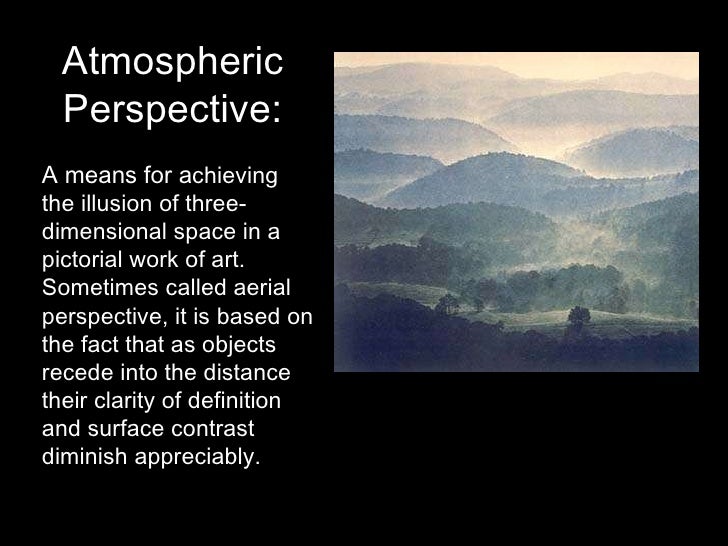 Atmospheric Perspective:

A means for achieving the illusion of three-dimensional space in a pictorial work of art. Sometimes called aerial perspective, it is based on the fact that as objects recede into the distance their clarity of definition and surface contrast diminish appreciably.